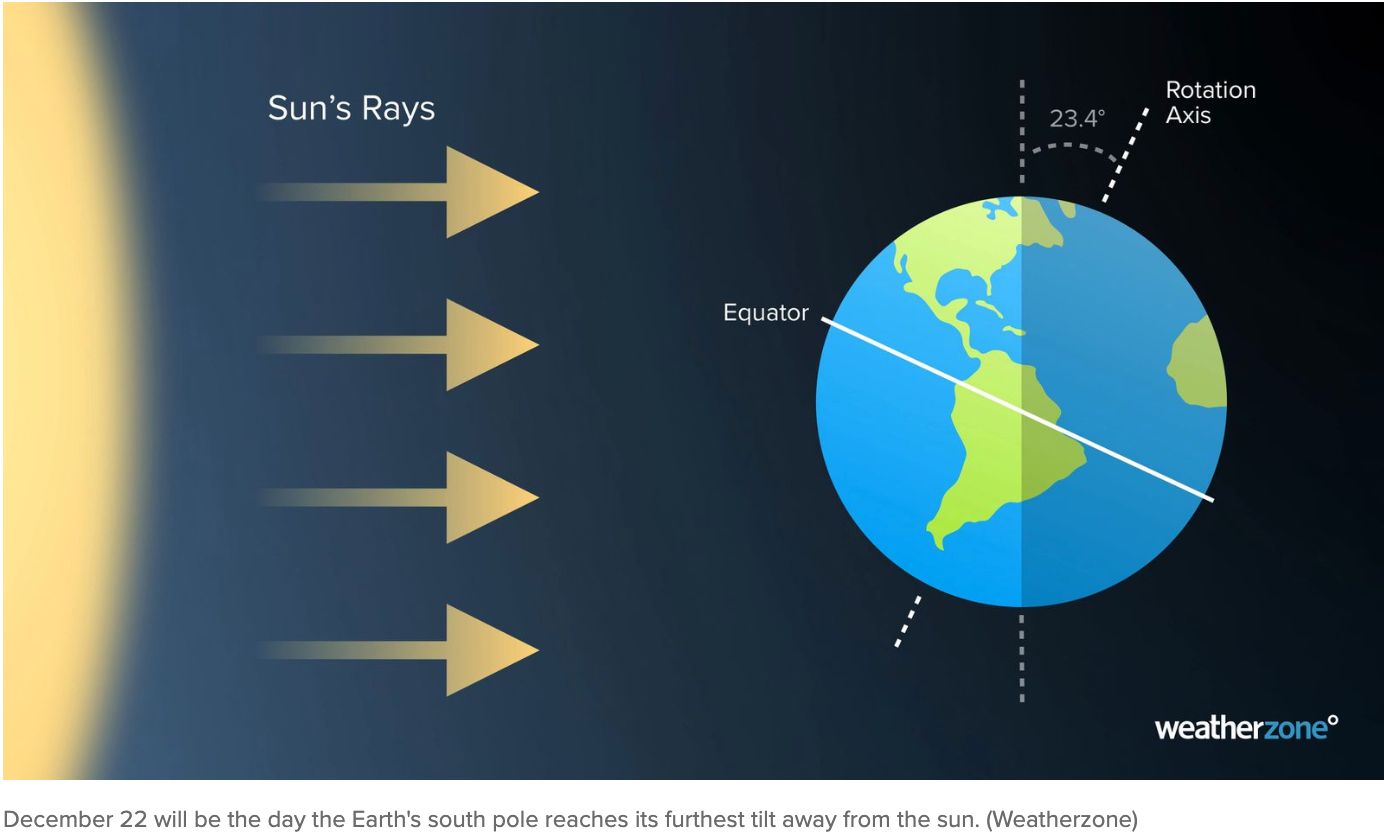 Sun's Rays

23.4°

Rotation Axis

Equator

weatherzone°

December 22 will be the day the Earth's south pole reaches its furthest tilt away from the sun. (Weatherzone)